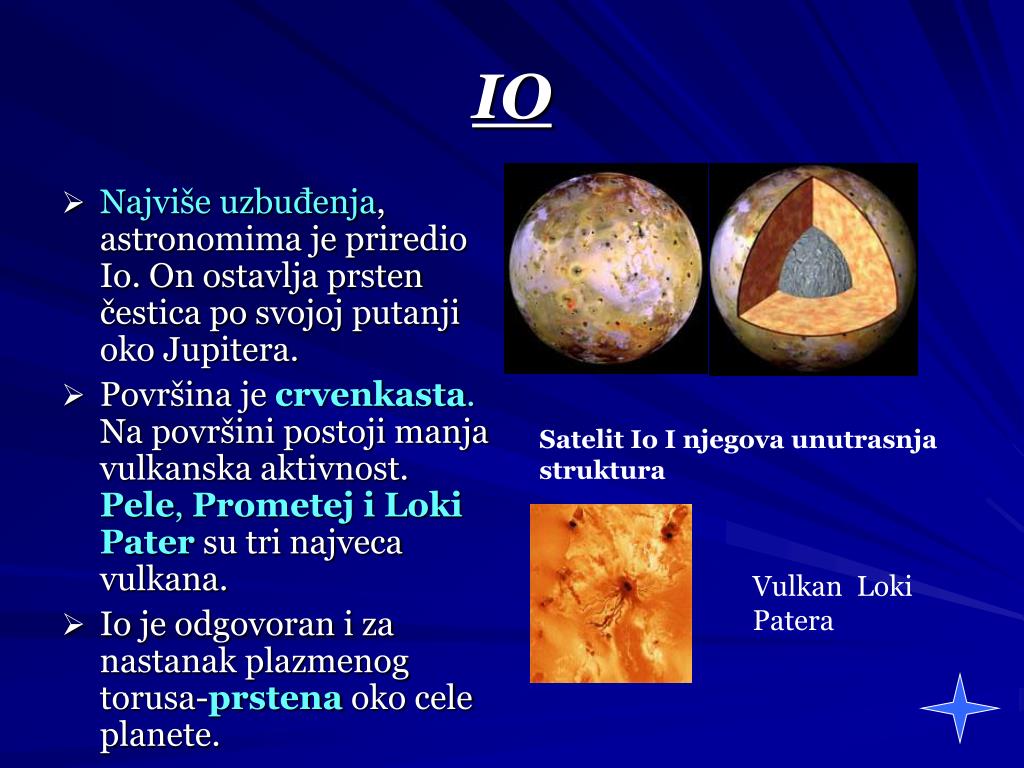 IO

➢ Najviše uzbuđenja, astronomima je priredio Io. On ostavlja prsten čestica po svojoj putanji oko Jupitera.

➢ Površina je crvenkasta. Na površini postoji manja vulkanska aktivnost. Pele, Prometej i Loki Pater su tri najveca vulkana.

➢ Io je odgovoran i za nastanak plazmenog torusa-prstena oko cele planete.

Satelit Io I njegova unutrasnja struktura

Vulkan Loki Patera